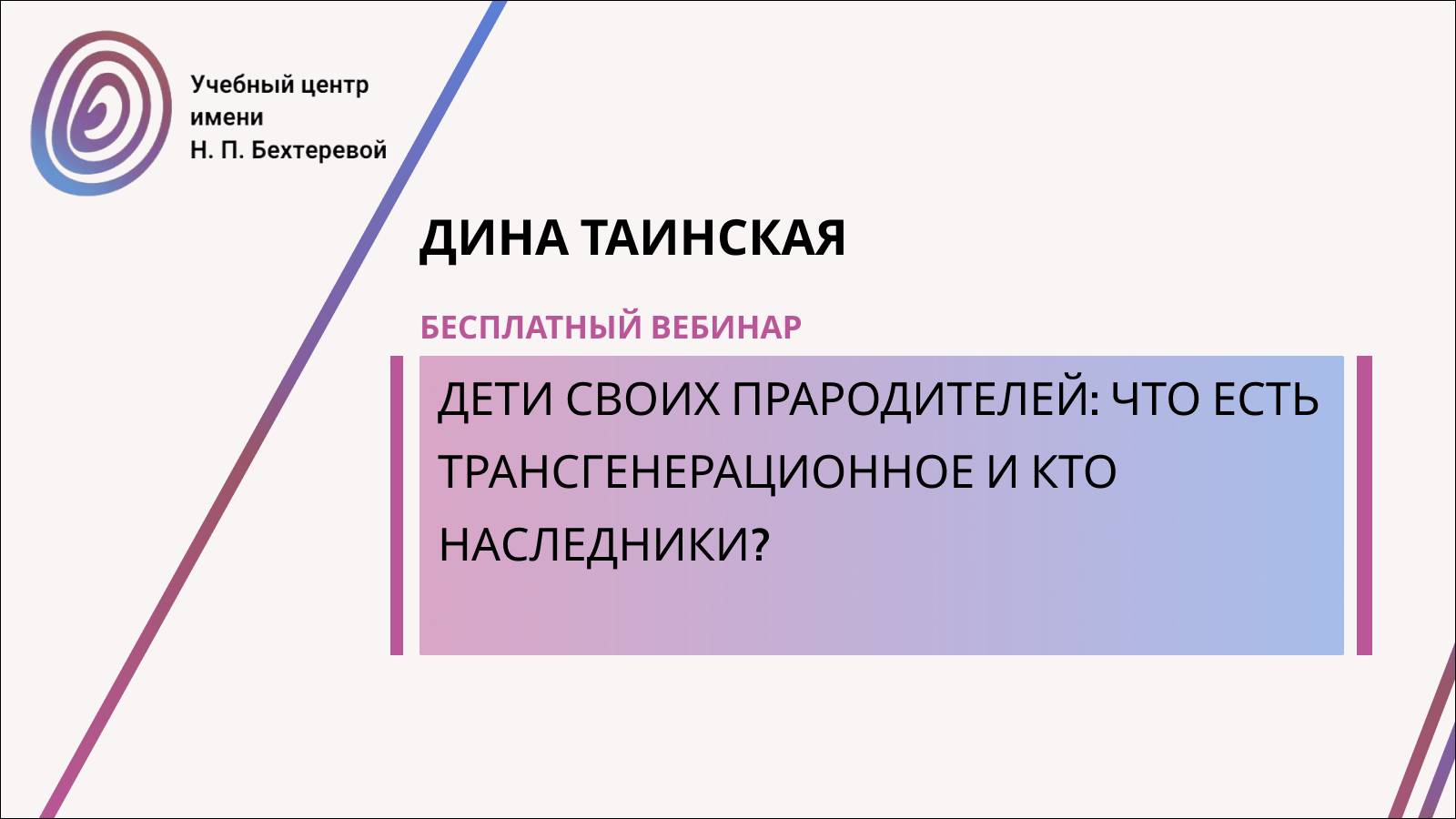 Учебный центр
имени
Н. П. Бехтеревой

ДИНА ТАИНСКАЯ

БЕСПЛАТНЫЙ ВЕБИНАР

ДЕТИ СВОИХ ПРАРОДИТЕЛЕЙ: ЧТО ЕСТЬ ТРАНСГЕНЕРАЦИОННОЕ И КТО НАСЛЕДНИКИ?